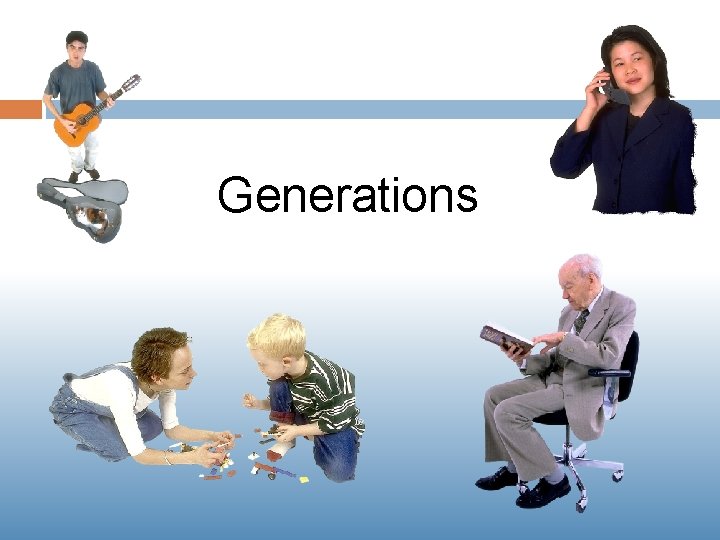 Generations